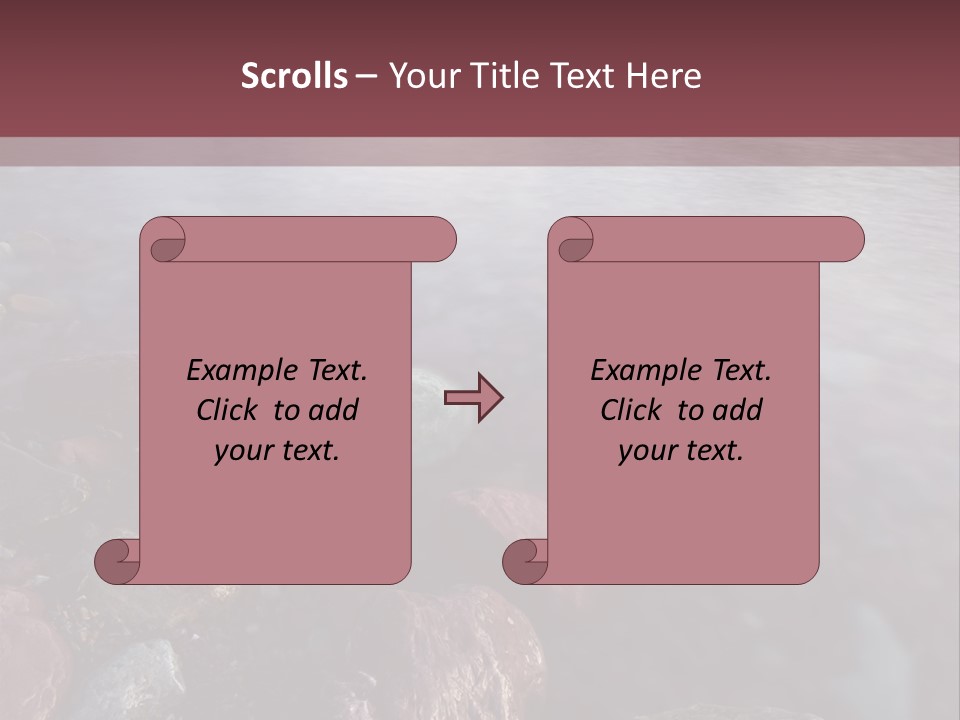 Scrolls – Your Title Text Here

Example Text. Click to add your text.

Example Text. Click to add your text.